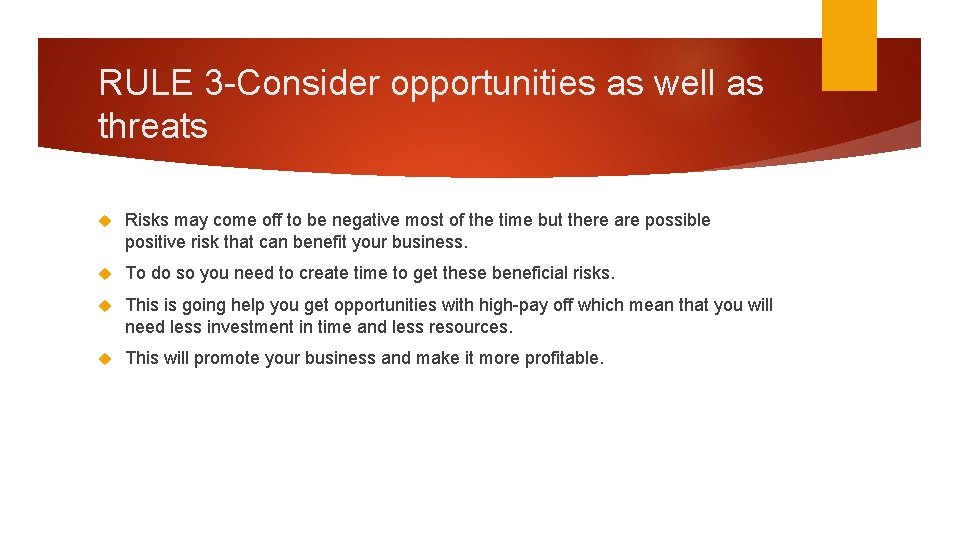 RULE 3-Consider opportunities as well as threats

Risks may come off to be negative most of the time but there are possible positive risk that can benefit your business.

To do so you need to create time to get these beneficial risks.

This is going help you get opportunities with high-pay off which mean that you will need less investment in time and less resources.

This will promote your business and make it more profitable.